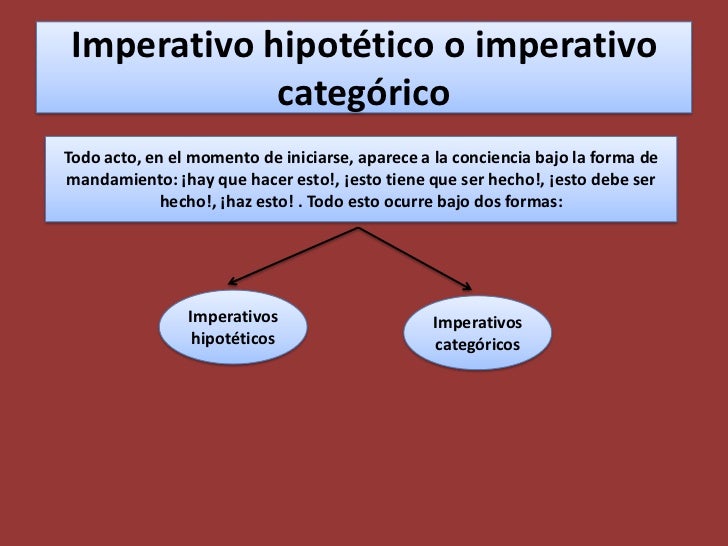 Imperativo hipotético o imperativo categórico

Todo acto, en el momento de iniciarse, aparece a la conciencia bajo la forma de mandamiento: ¡hay que hacer esto!, ¡esto tiene que ser hecho!, ¡esto debe ser hecho!, ¡haz esto! . Todo esto ocurre bajo dos formas:

Imperativos hipotéticos

Imperativos categóricos